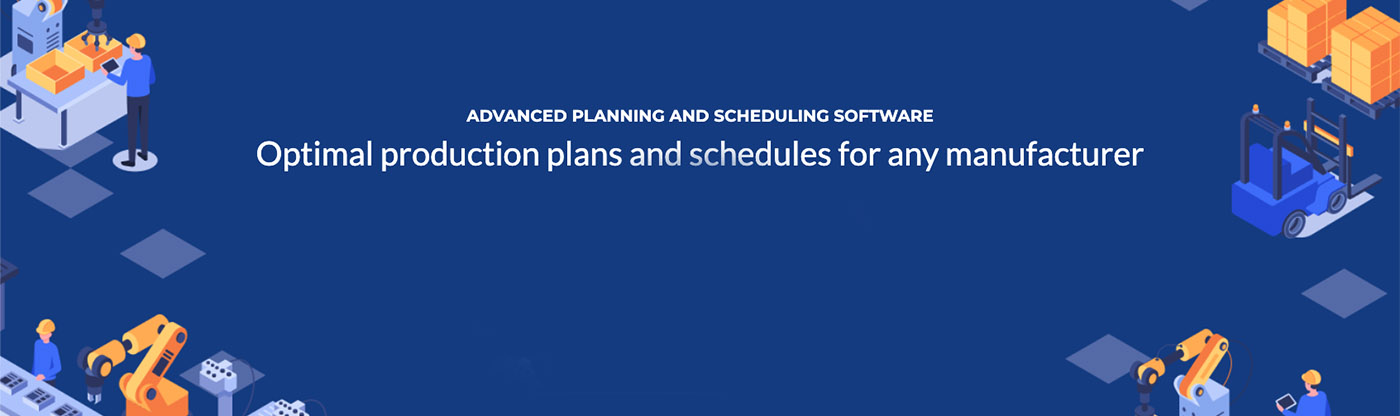 ADVANCED PLANNING AND SCHEDULING SOFTWARE

Optimal production plans and schedules for any manufacturer